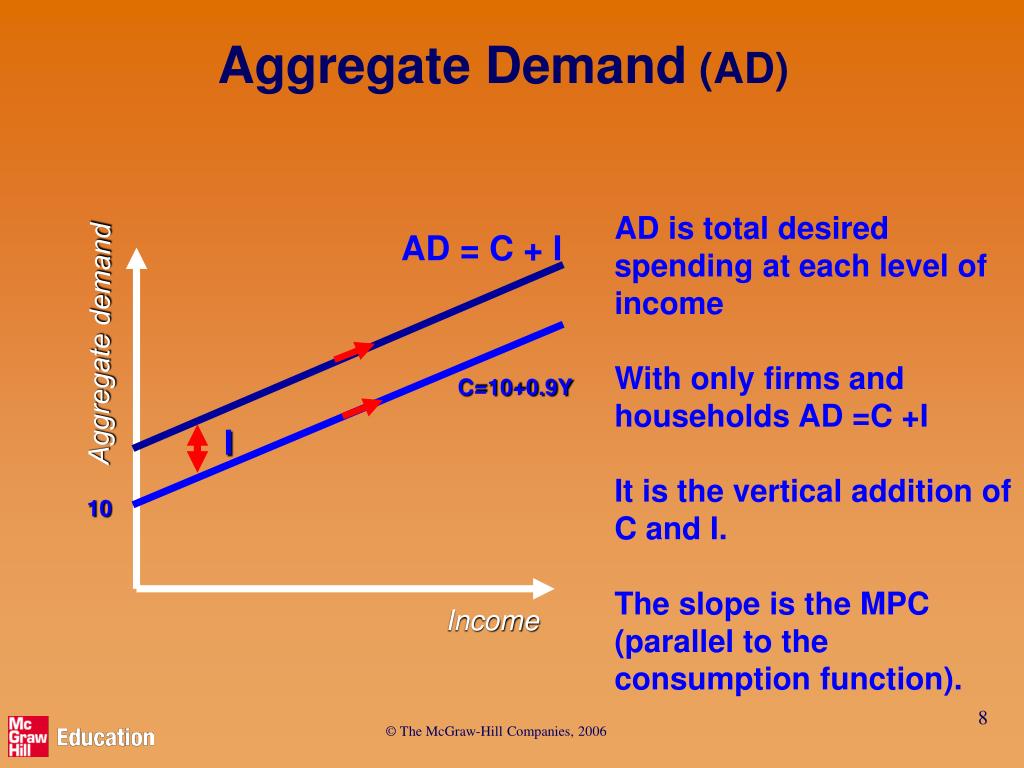 Aggregate Demand (AD)

Aggregate demand

AD = C + I

C=10+0.9Y

I

10

Income

AD is total desired spending at each level of income

With only firms and households AD =C +I

It is the vertical addition of C and I.

The slope is the MPC (parallel to the consumption function).

Mc Graw Hill Education

© The McGraw-Hill Companies, 2006

8